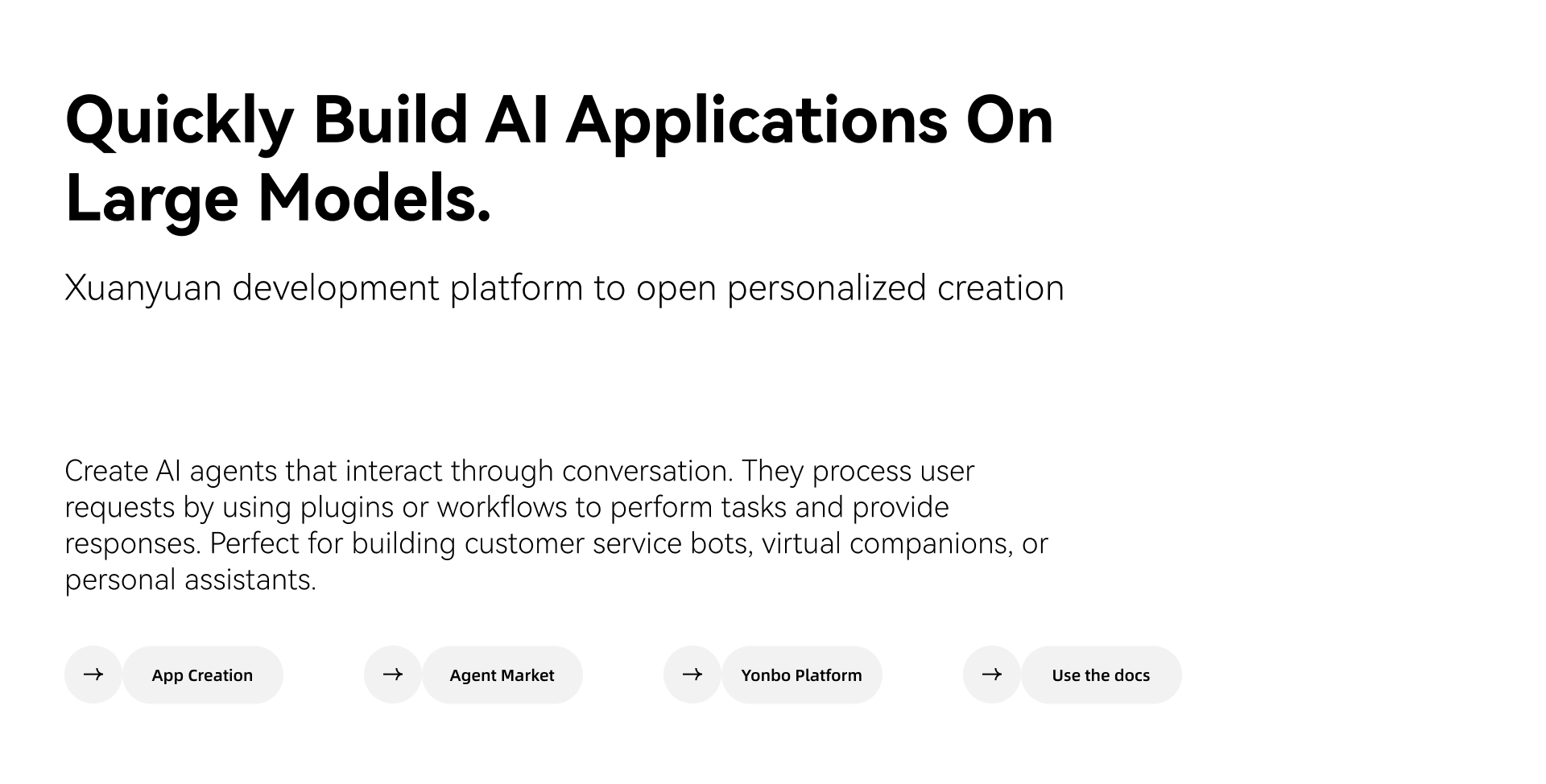 Quickly Build AI Applications On Large Models.

Xuanyuan development platform to open personalized creation

Create AI agents that interact through conversation. They process user requests by using plugins or workflows to perform tasks and provide responses. Perfect for building customer service bots, virtual companions, or personal assistants.

→ App Creation

→ Agent Market

→ Yonbo Platform

→ Use the docs